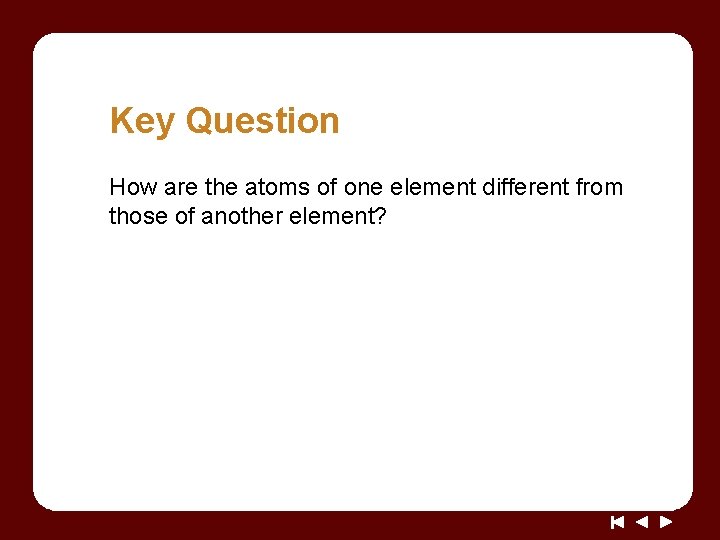 Key Question

How are the atoms of one element different from those of another element?